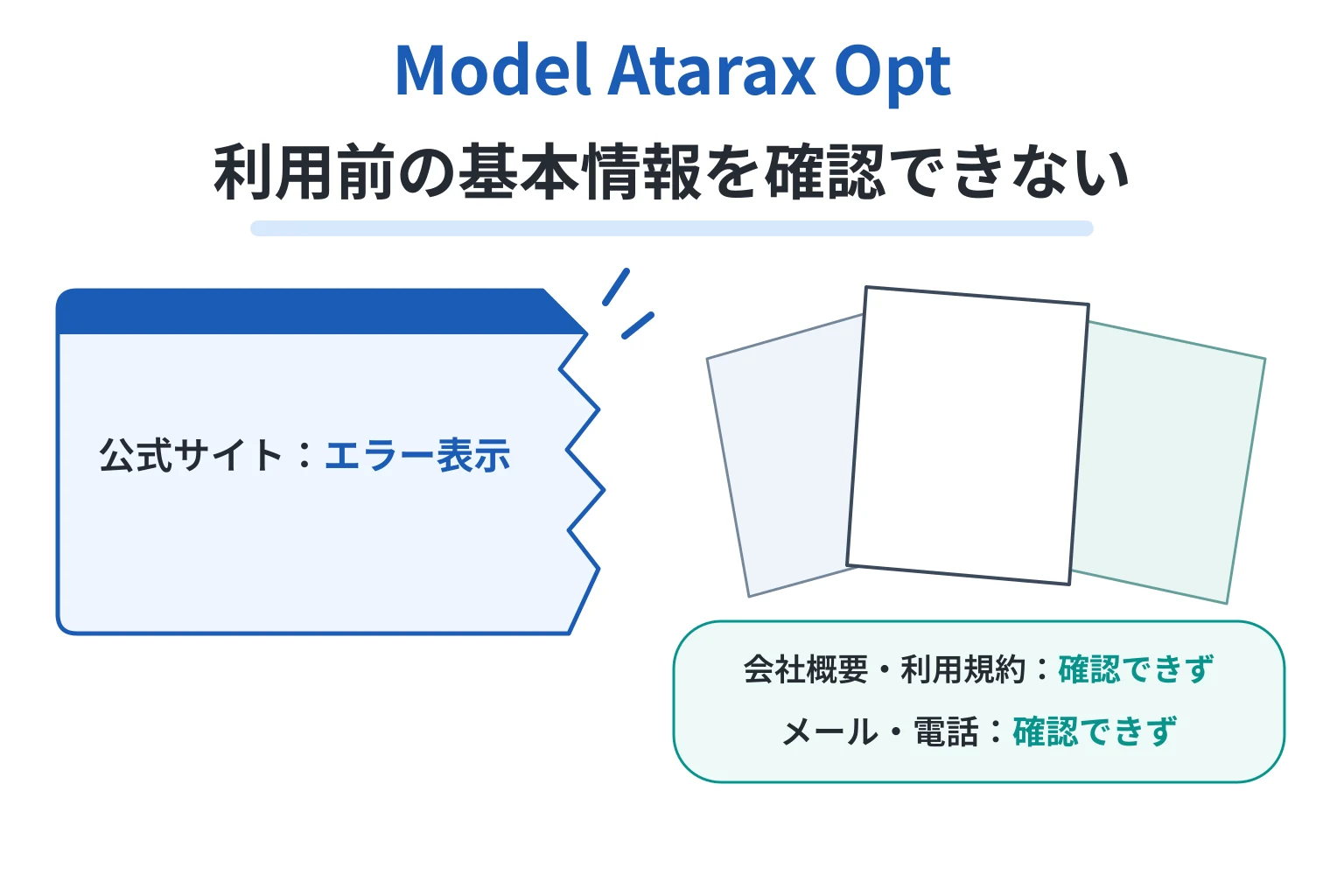 Model Atarax Opt
利用前の基本情報を確認できない

公式サイト：エラー表示

会社概要・利用規約：確認できず
メール・電話：確認できず